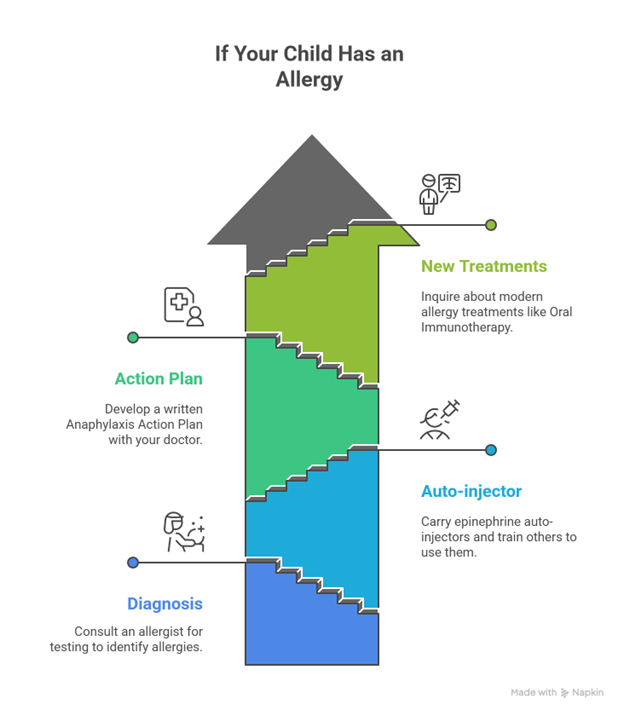 If Your Child Has an Allergy

New Treatments

Inquire about modern allergy treatments like Oral Immunotherapy.

Action Plan

Develop a written Anaphylaxis Action Plan with your doctor.

Auto-injector

Carry epinephrine auto-injectors and train others to use them.

Diagnosis

Consult an allergist for testing to identify allergies.

Made with Napkin